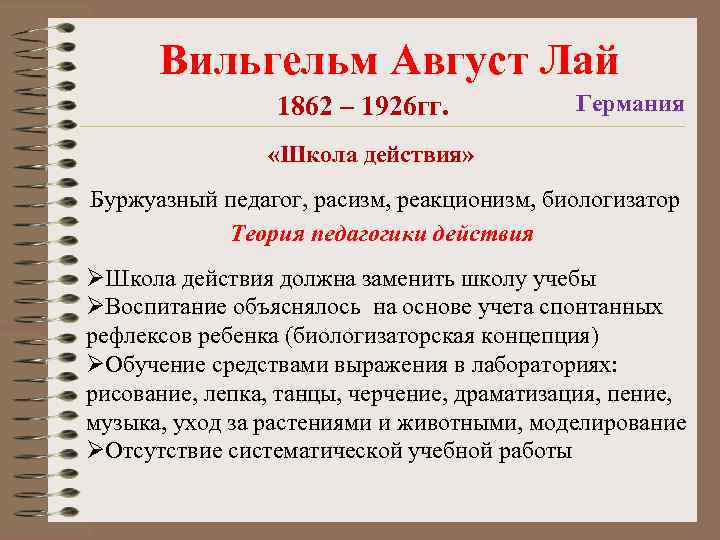 Вильгельм Август Лай

1862 – 1926гг.

Германия

«Школа действия»

Буржуазный педагог, расизм, реакционизм, биологизатор

Теория педагогики действия

➢Школа действия должна заменить школу учебы
➢Воспитание объяснялось на основе учета спонтанных рефлексов ребенка (биологизаторская концепция)
➢Обучение средствами выражения в лабораториях: рисование, лепка, танцы, черчение, драматизация, пение, музыка, уход за растениями и животными, моделирование
➢Отсутствие систематической учебной работы